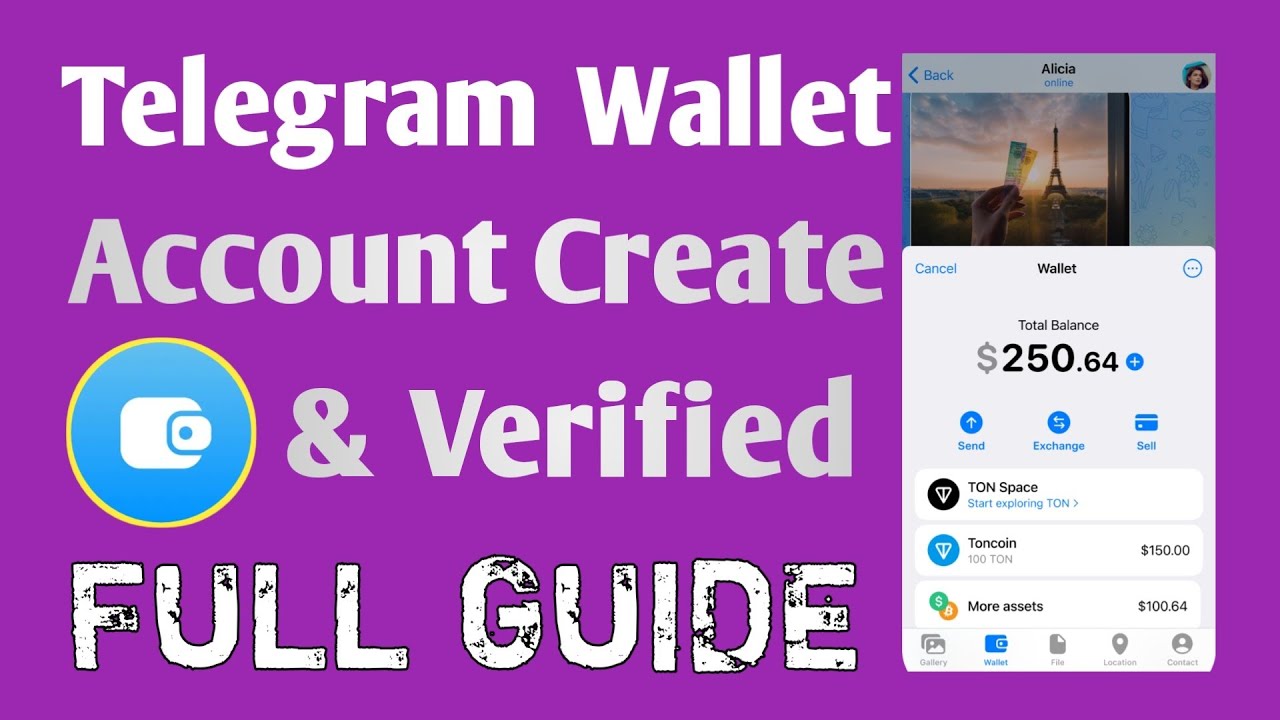 Telegram Wallet
Account Create
& Verified
FULL GUIDE

Back
Alicia
online

Cancel
Wallet

Total Balance
$250.64

Send
Exchange
Sell

TON Space
Start exploring TON >

Toncoin
100 TON
$150.00

More assets
$100.64

Gallery
Wallet
File
Location
Contact